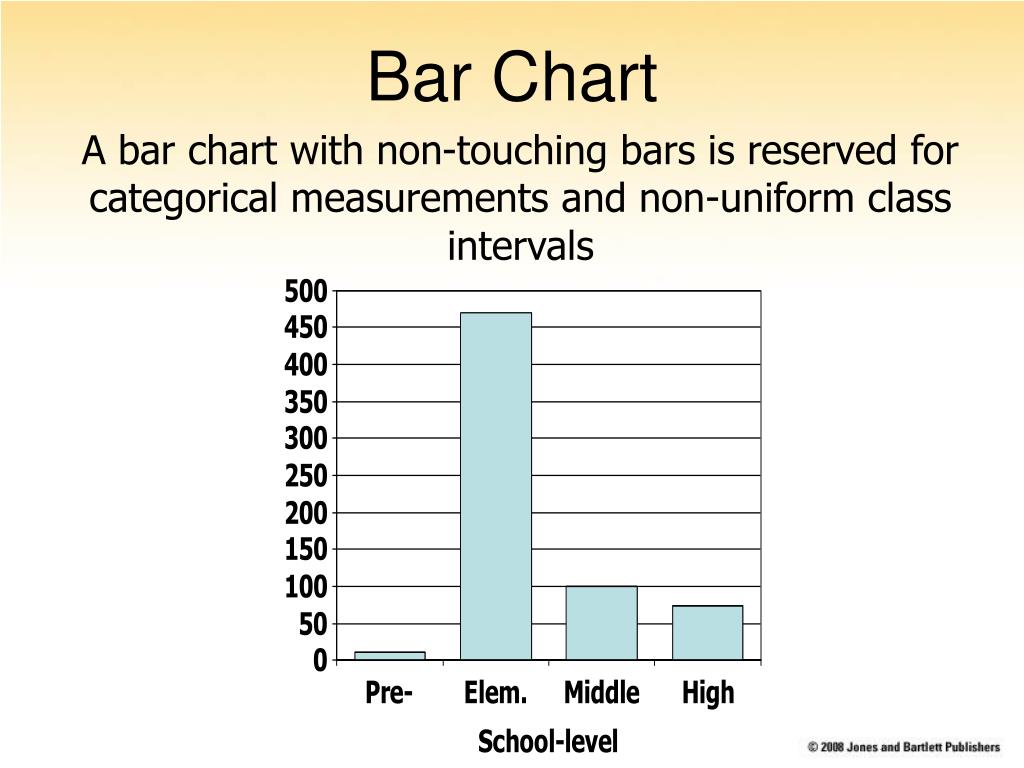 Bar Chart

A bar chart with non-touching bars is reserved for categorical measurements and non-uniform class intervals

500
450
400
350
300
250
200
150
100
50
0

Pre- Elem. Middle High

School-level

© 2008 Jones and Bartlett Publishers